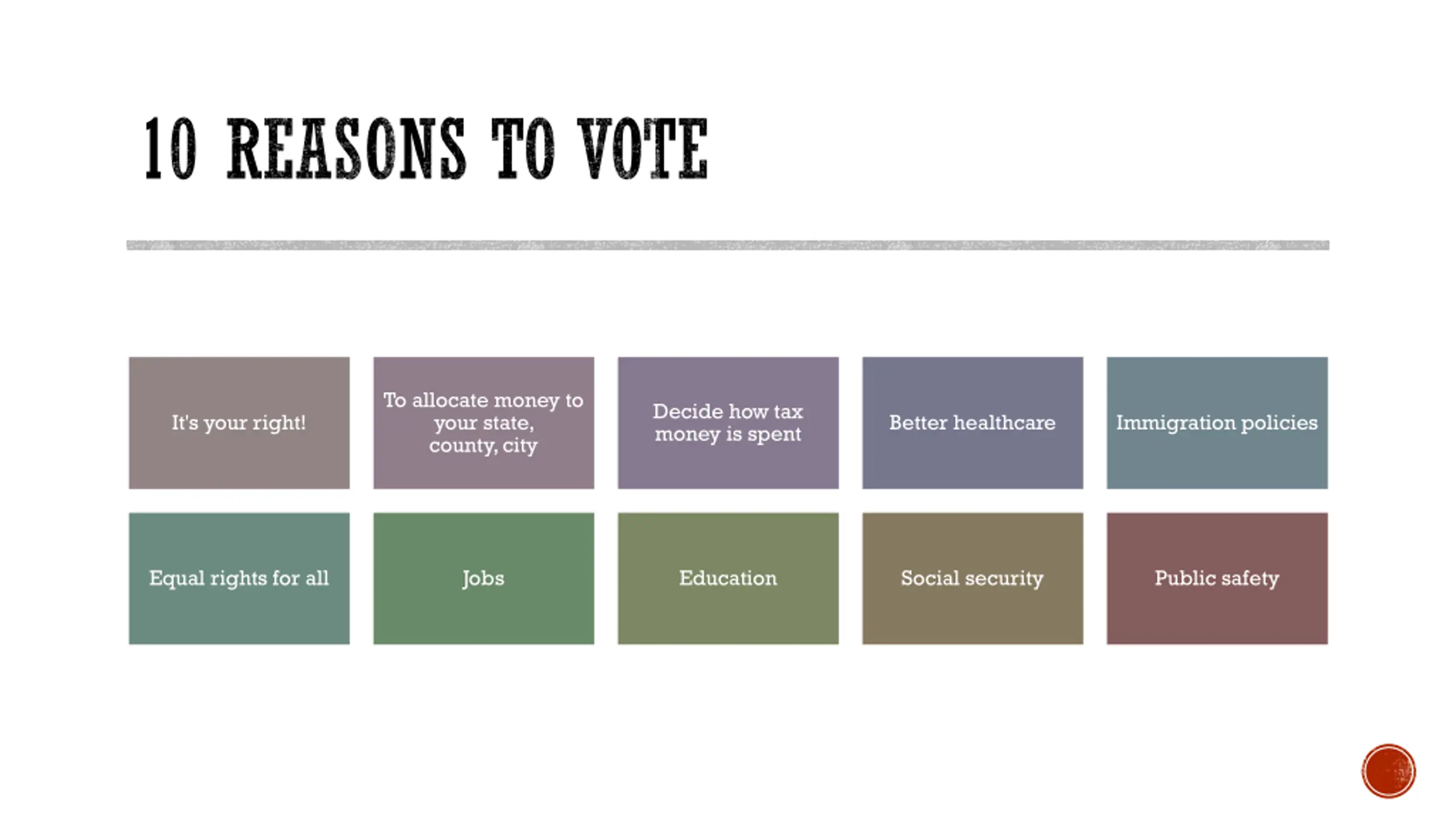 10 REASONS TO VOTE

It's your right!

To allocate money to your state, county, city

Decide how tax money is spent

Better healthcare

Immigration policies

Equal rights for all

Jobs

Education

Social security

Public safety